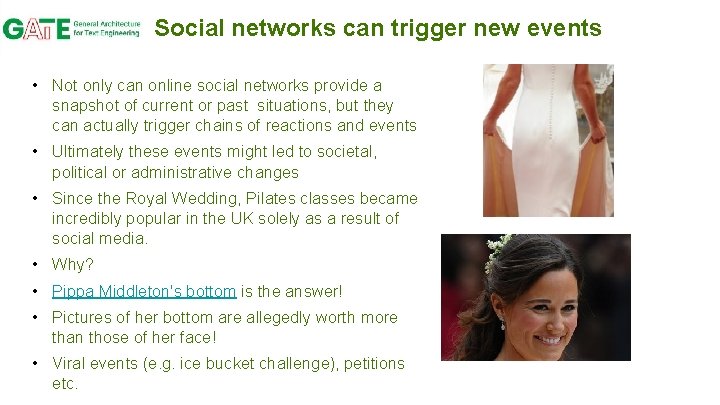 GATE General Architecture for Text Engineering

Social networks can trigger new events

• Not only can online social networks provide a snapshot of current or past situations, but they can actually trigger chains of reactions and events
• Ultimately these events might led to societal, political or administrative changes
• Since the Royal Wedding, Pilates classes became incredibly popular in the UK solely as a result of social media.
• Why?
• Pippa Middleton's bottom is the answer!
• Pictures of her bottom are allegedly worth more than those of her face!
• Viral events (e.g. ice bucket challenge), petitions etc.